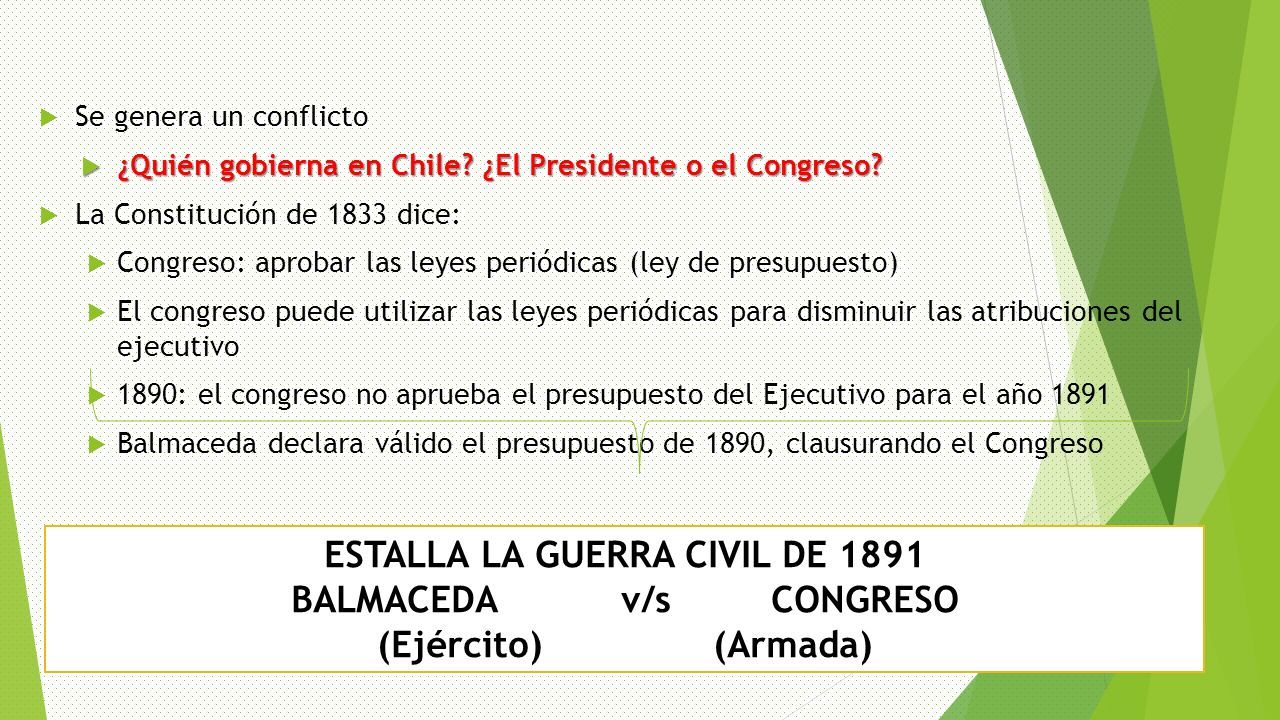 Se genera un conflicto

¿Quién gobierna en Chile? ¿El Presidente o el Congreso?

La Constitución de 1833 dice:

Congreso: aprobar las leyes periódicas (ley de presupuesto)

El congreso puede utilizar las leyes periódicas para disminuir las atribuciones del ejecutivo

1890: el congreso no aprueba el presupuesto del Ejecutivo para el año 1891

Balmaceda declara válido el presupuesto de 1890, clausurando el Congreso

ESTALLA LA GUERRA CIVIL DE 1891
BALMACEDA v/s CONGRESO
(Ejército) (Armada)